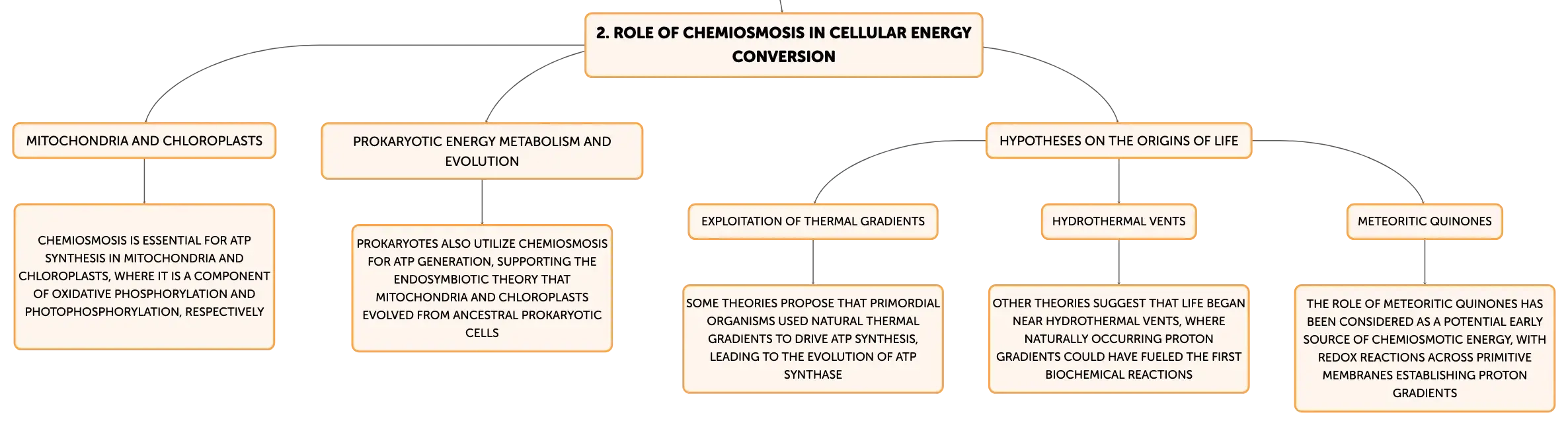 2. ROLE OF CHEMIOSMOSIS IN CELLULAR ENERGY CONVERSION

MITOCHONDRIA AND CHLOROPLASTS

CHEMIOSMOSIS IS ESSENTIAL FOR ATP SYNTHESIS IN MITOCHONDRIA AND CHLOROPLASTS, WHERE IT IS A COMPONENT OF OXIDATIVE PHOSPHORYLATION AND PHOTOPHOSPHORYLATION, RESPECTIVELY

PROKARYOTIC ENERGY METABOLISM AND EVOLUTION

PROKARYOTES ALSO UTILIZE CHEMIOSMOSIS FOR ATP GENERATION, SUPPORTING THE ENDOSYMBIOTIC THEORY THAT MITOCHONDRIA AND CHLOROPLASTS EVOLVED FROM ANCESTRAL PROKARYOTIC CELLS

HYPOTHESES ON THE ORIGINS OF LIFE

EXPLOITATION OF THERMAL GRADIENTS

SOME THEORIES PROPOSE THAT PRIMORDIAL ORGANISMS USED NATURAL THERMAL GRADIENTS TO DRIVE ATP SYNTHESIS, LEADING TO THE EVOLUTION OF ATP SYNTHASE

HYDROTHERMAL VENTS

OTHER THEORIES SUGGEST THAT LIFE BEGAN NEAR HYDROTHERMAL VENTS, WHERE NATURALLY OCCURRING PROTON GRADIENTS COULD HAVE FUELED THE FIRST BIOCHEMICAL REACTIONS

METEORITIC QUINONES

THE ROLE OF METEORITIC QUINONES HAS BEEN CONSIDERED AS A POTENTIAL EARLY SOURCE OF CHEMIOSMOTIC ENERGY, WITH REDOX REACTIONS ACROSS PRIMITIVE MEMBRANES ESTABLISHING PROTON GRADIENTS